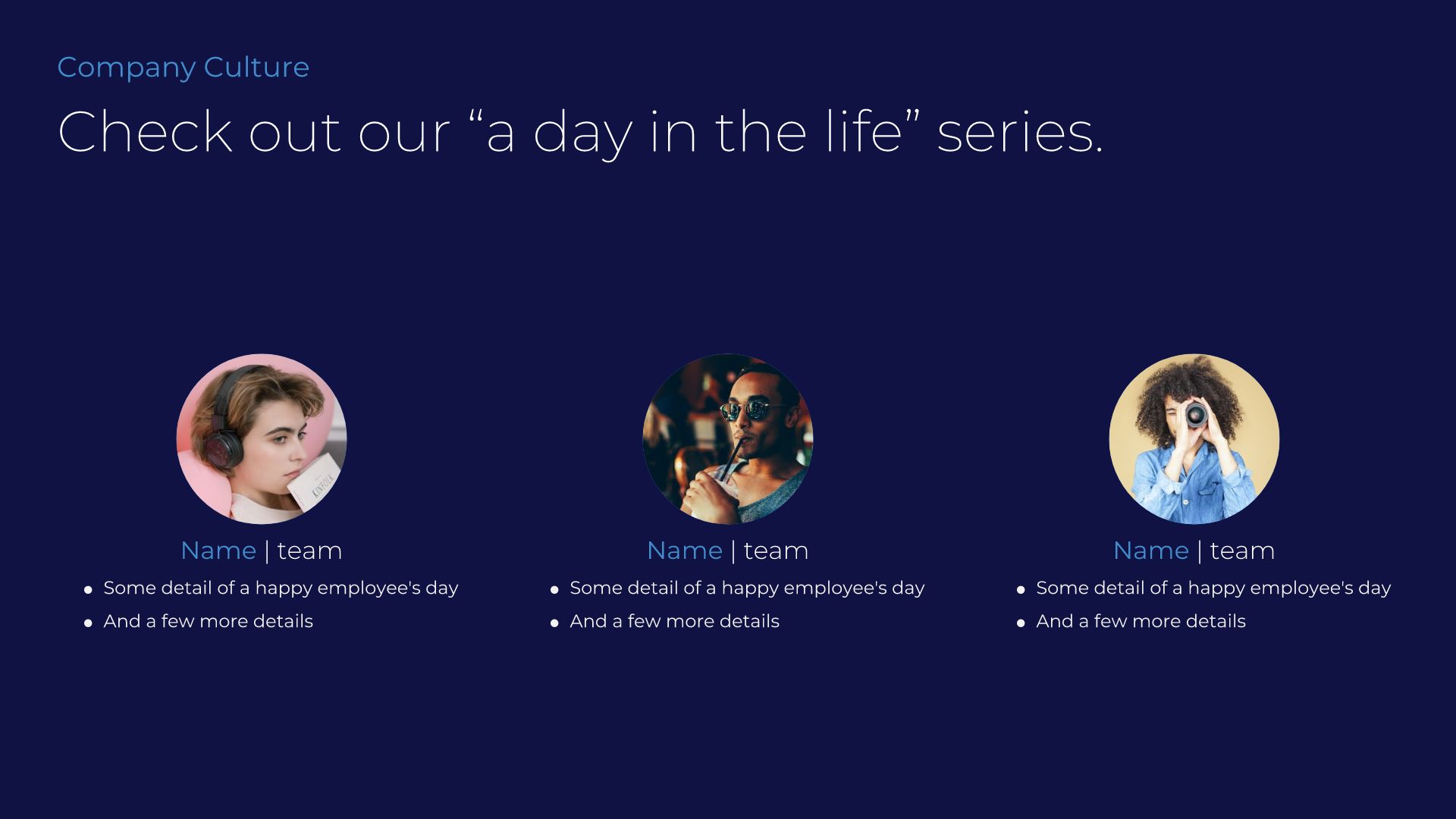 Company Culture

Check out our “a day in the life” series.

KINFOLK

Name | team

- Some detail of a happy employee's day
- And a few more details

Name | team

- Some detail of a happy employee's day
- And a few more details

Name | team

- Some detail of a happy employee's day
- And a few more details